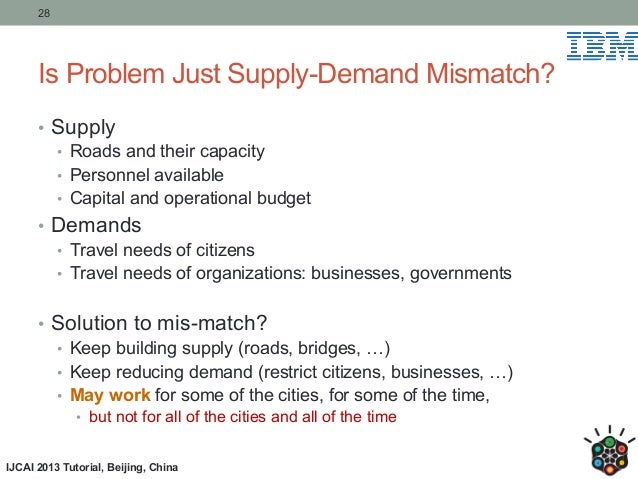 28

IBM

Is Problem Just Supply-Demand Mismatch?

• Supply
  • Roads and their capacity
  • Personnel available
  • Capital and operational budget
• Demands
  • Travel needs of citizens
  • Travel needs of organizations: businesses, governments

• Solution to mis-match?
  • Keep building supply (roads, bridges, …)
  • Keep reducing demand (restrict citizens, businesses, …)
  • May work for some of the cities, for some of the time,
    • but not for all of the cities and all of the time

IJCAI 2013 Tutorial, Beijing, China